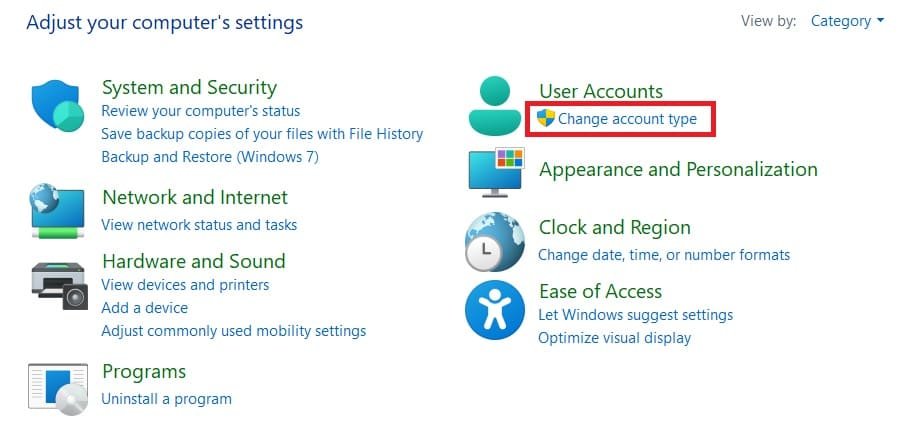 Adjust your computer's settings

View by: Category

System and Security
Review your computer's status
Save backup copies of your files with File History
Backup and Restore (Windows 7)

Network and Internet
View network status and tasks

Hardware and Sound
View devices and printers
Add a device
Adjust commonly used mobility settings

Programs
Uninstall a program

User Accounts
Change account type

Appearance and Personalization

Clock and Region
Change date, time, or number formats

Ease of Access
Let Windows suggest settings
Optimize visual display